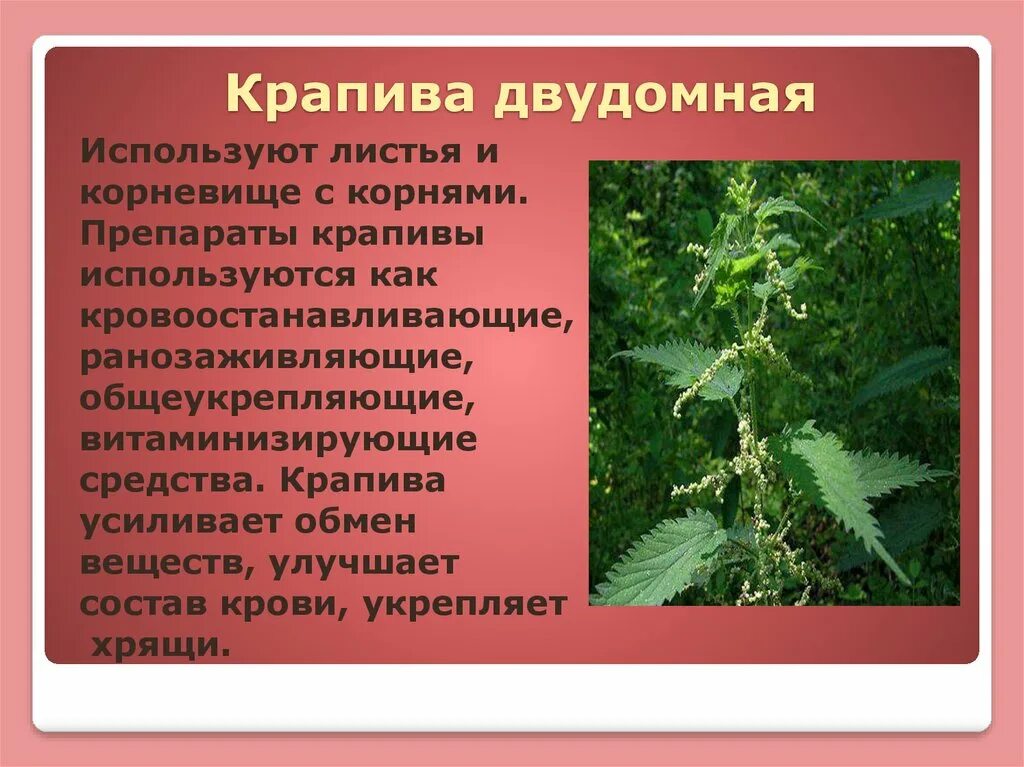 Крапива двудомная

Используют листья и корневище с корнями. Препараты крапивы используются как кровоостанавливающие, ранозаживляющие, общеукрепляющие, витаминизирующие средства. Крапива усиливает обмен веществ, улучшает состав крови, укрепляет хрящи.